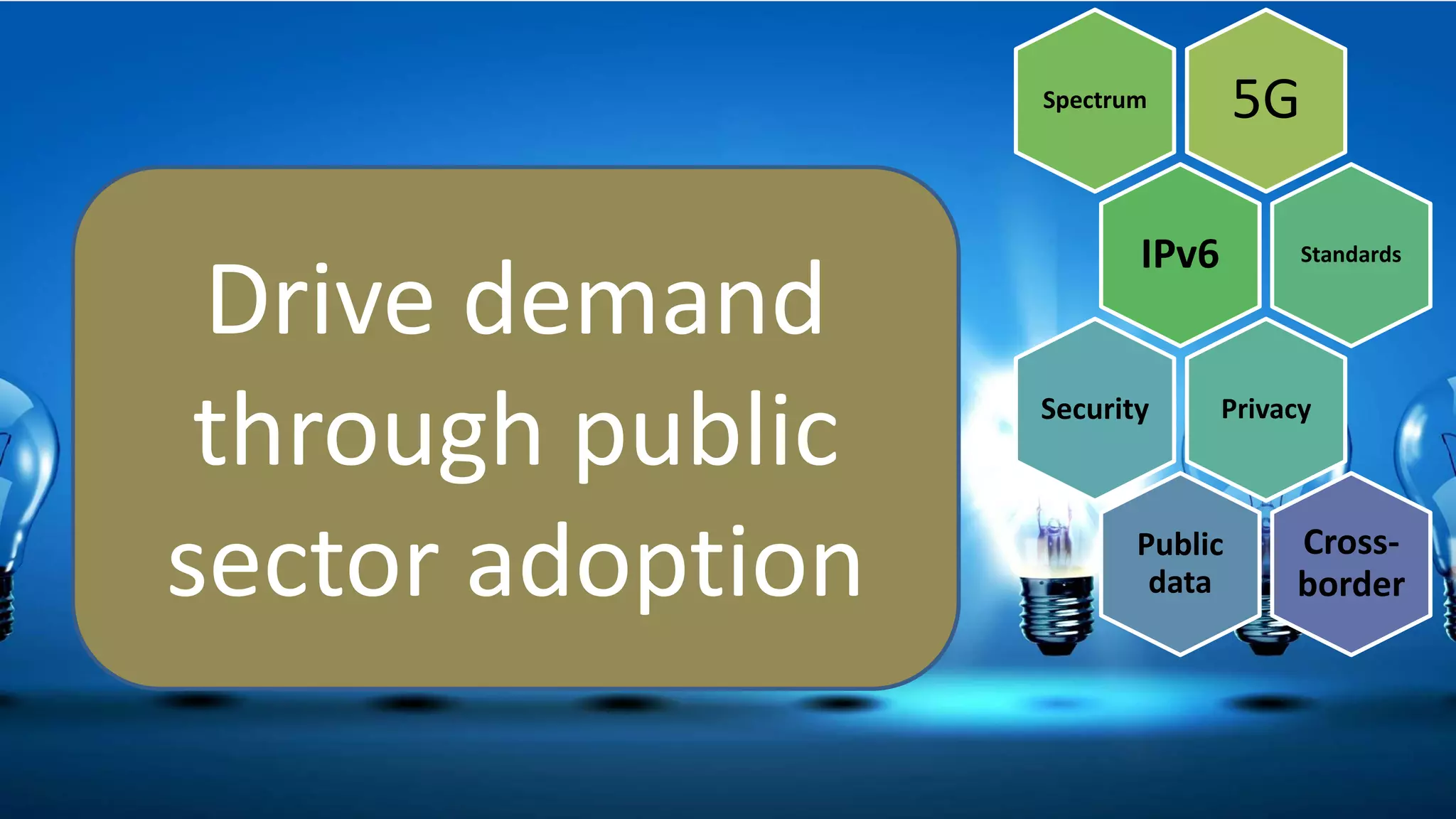 Drive demand through public sector adoption

Spectrum

5G

IPv6

Standards

Security

Privacy

Public data

Cross-border